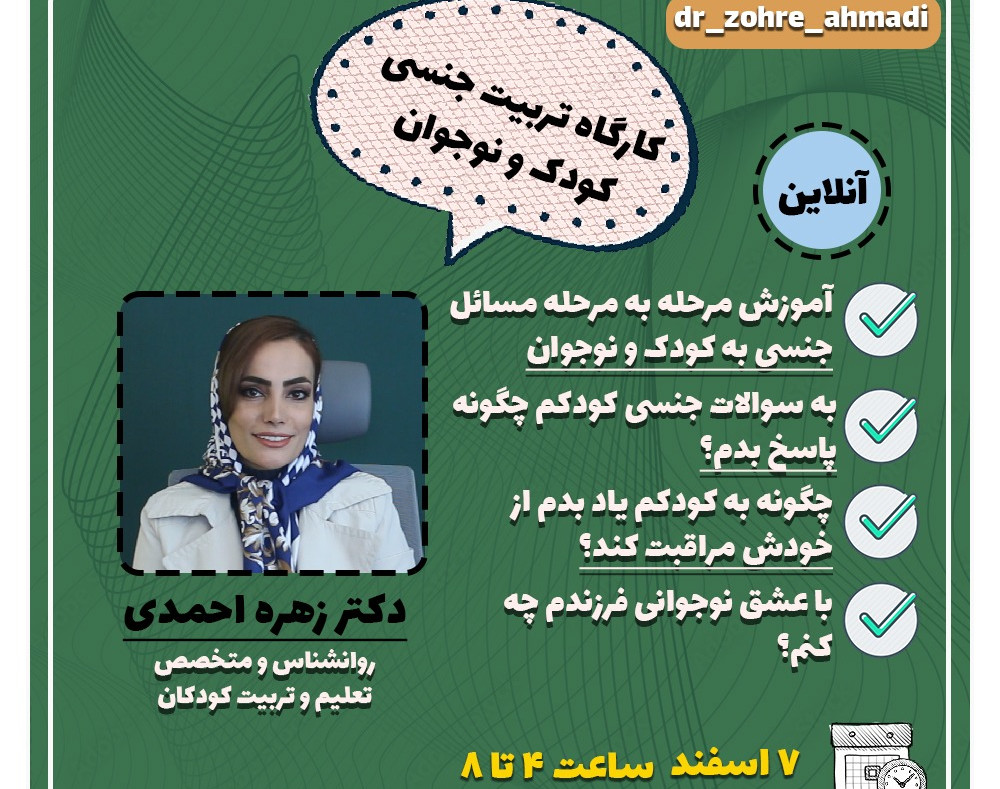 dr_zohre_ahmadi

کارگاه تربیت جنسی کودک و نوجوان

آنلاین

آموزش مرحله به مرحله مسائل جنسی به کودک و نوجوان

به سوالات جنسی کودکم چگونه پاسخ بدم؟

چگونه به کودکم یاد بدم از خودش مراقبت کند؟

با عشق نوجوانی فرزندم چه کنم؟

دکتر زهره احمدی

روانشناس و متخصص تعلیم و تربیت کودکان

۷ اسفند ساعت ۴ تا ۸